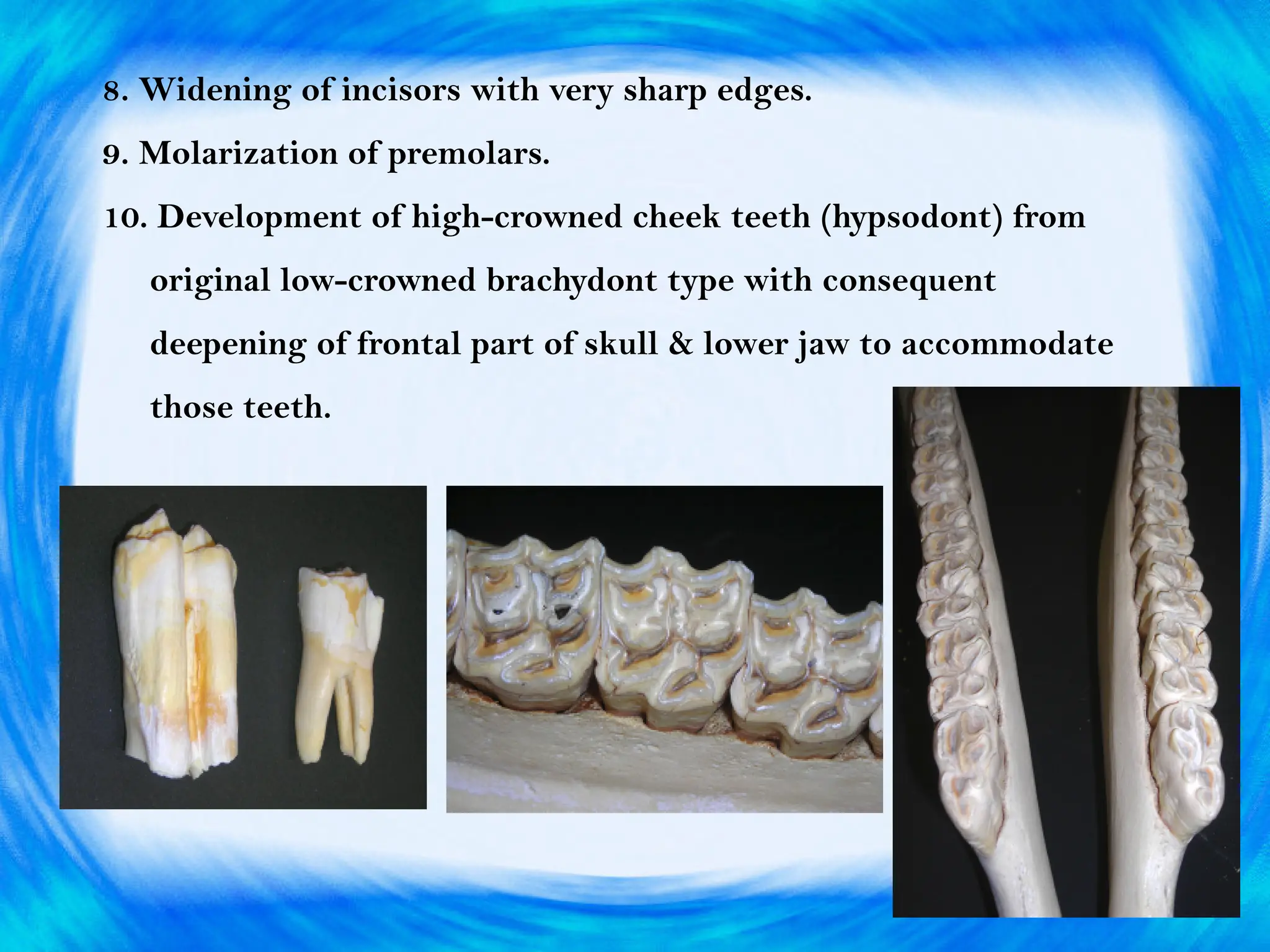 8. Widening of incisors with very sharp edges.

9. Molarization of premolars.

10. Development of high-crowned cheek teeth (hypsodont) from original low-crowned brachydont type with consequent deepening of frontal part of skull & lower jaw to accommodate those teeth.